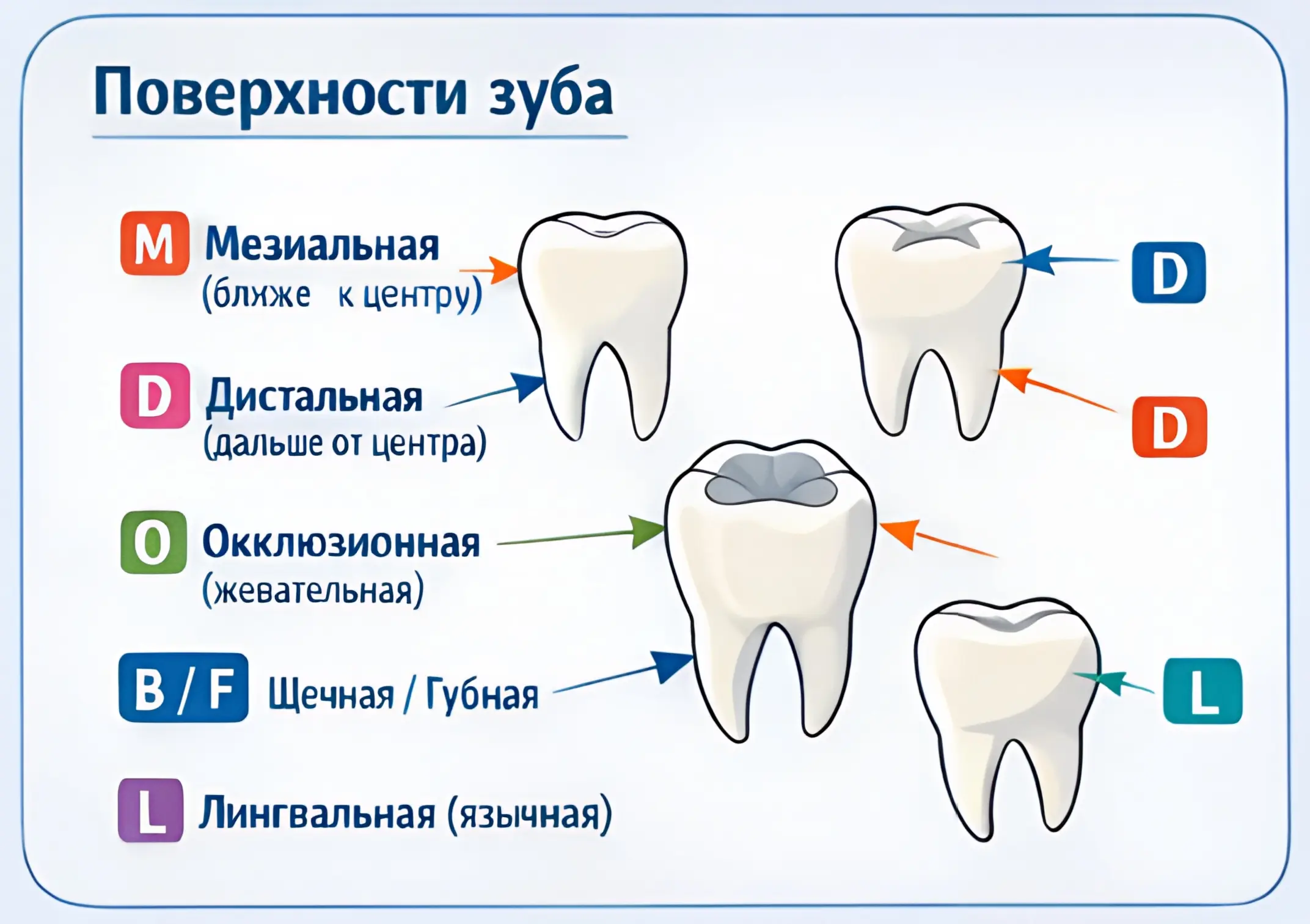 Поверхности зуба

M Мезиальная (ближе к центру)

D Дистальная (дальше от центра)

O Окклюзионная (жевательная)

B / F Щечная / Губная

L Лингвальная (язычная)

D

D

L